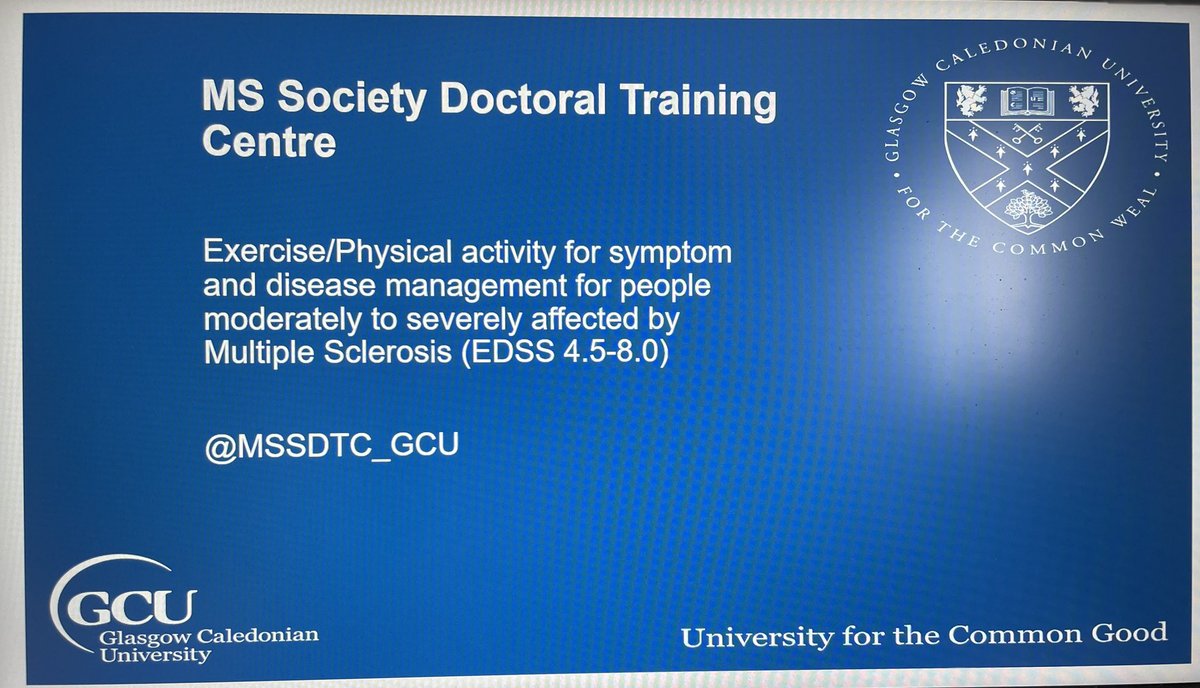 MS Society Doctoral Training Centre

GLASGOW CALEDONIAN UNIVERSITY
FOR THE COMMON WEAL

Exercise/Physical activity for symptom and disease management for people moderately to severely affected by Multiple Sclerosis (EDSS 4.5-8.0)

@MSSDTC_GCU

GCU
Glasgow Caledonian University

University for the Common Good